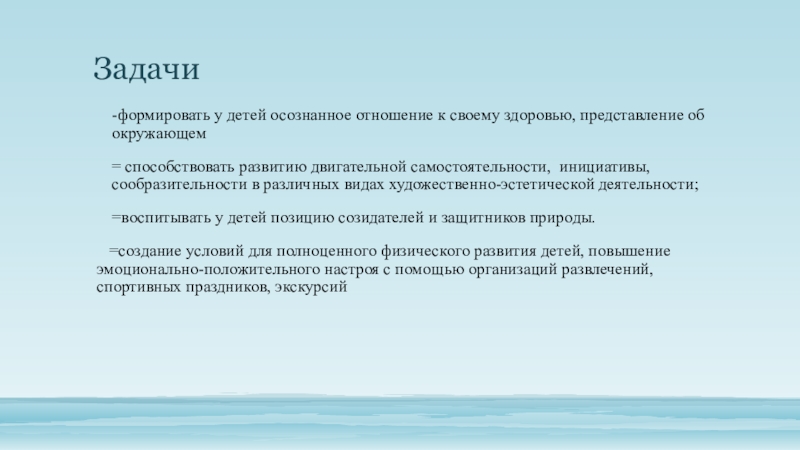 Задачи

-формировать у детей осознанное отношение к своему здоровью, представление об окружающем

= способствовать развитию двигательной самостоятельности, инициативы, сообразительности в различных видах художественно-эстетической деятельности;

=воспитывать у детей позицию созидателей и защитников природы.

=создание условий для полноценного физического развития детей, повышение эмоционально-положительного настроя с помощью организаций развлечений, спортивных праздников, экскурсий